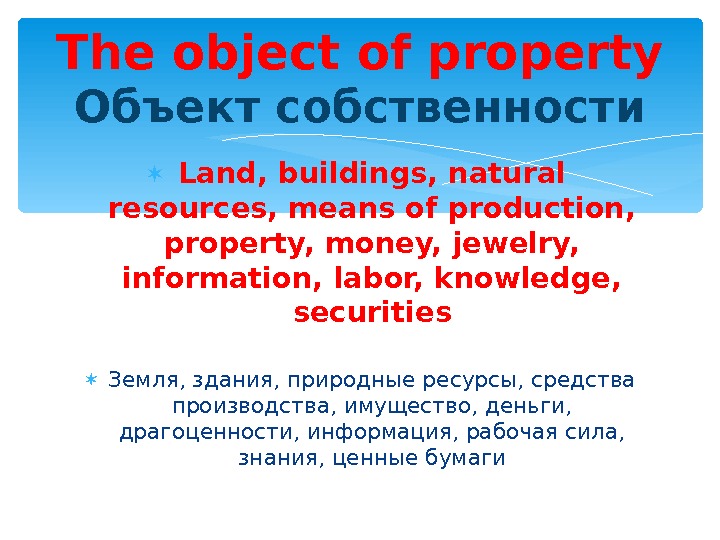 The object of property
Объект собственности

Land, buildings, natural resources, means of production, property, money, jewelry, information, labor, knowledge, securities

Земля, здания, природные ресурсы, средства производства, имущество, деньги, драгоценности, информация, рабочая сила, знания, ценные бумаги